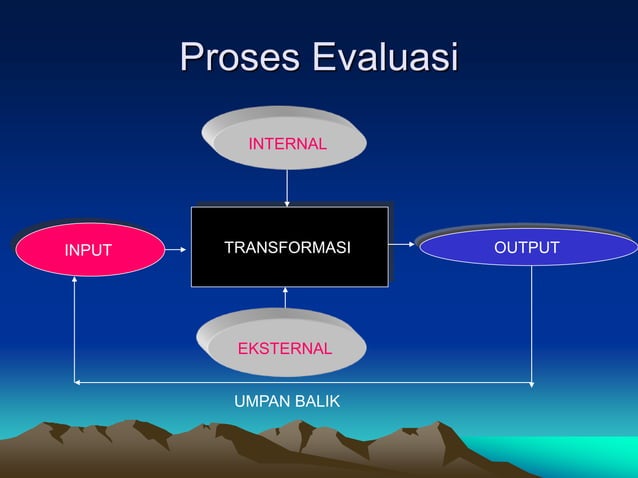 Proses Evaluasi

INTERNAL

INPUT

TRANSFORMASI

OUTPUT

EKSTERNAL

UMPAN BALIK